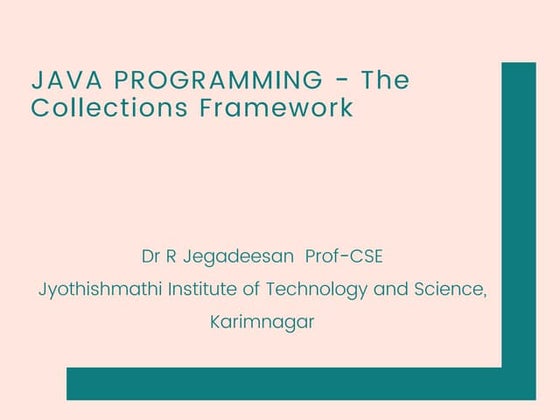 JAVA PROGRAMMING - The Collections Framework

Dr R Jegadeesan Prof-CSE
Jyothishmathi Institute of Technology and Science, Karimnagar